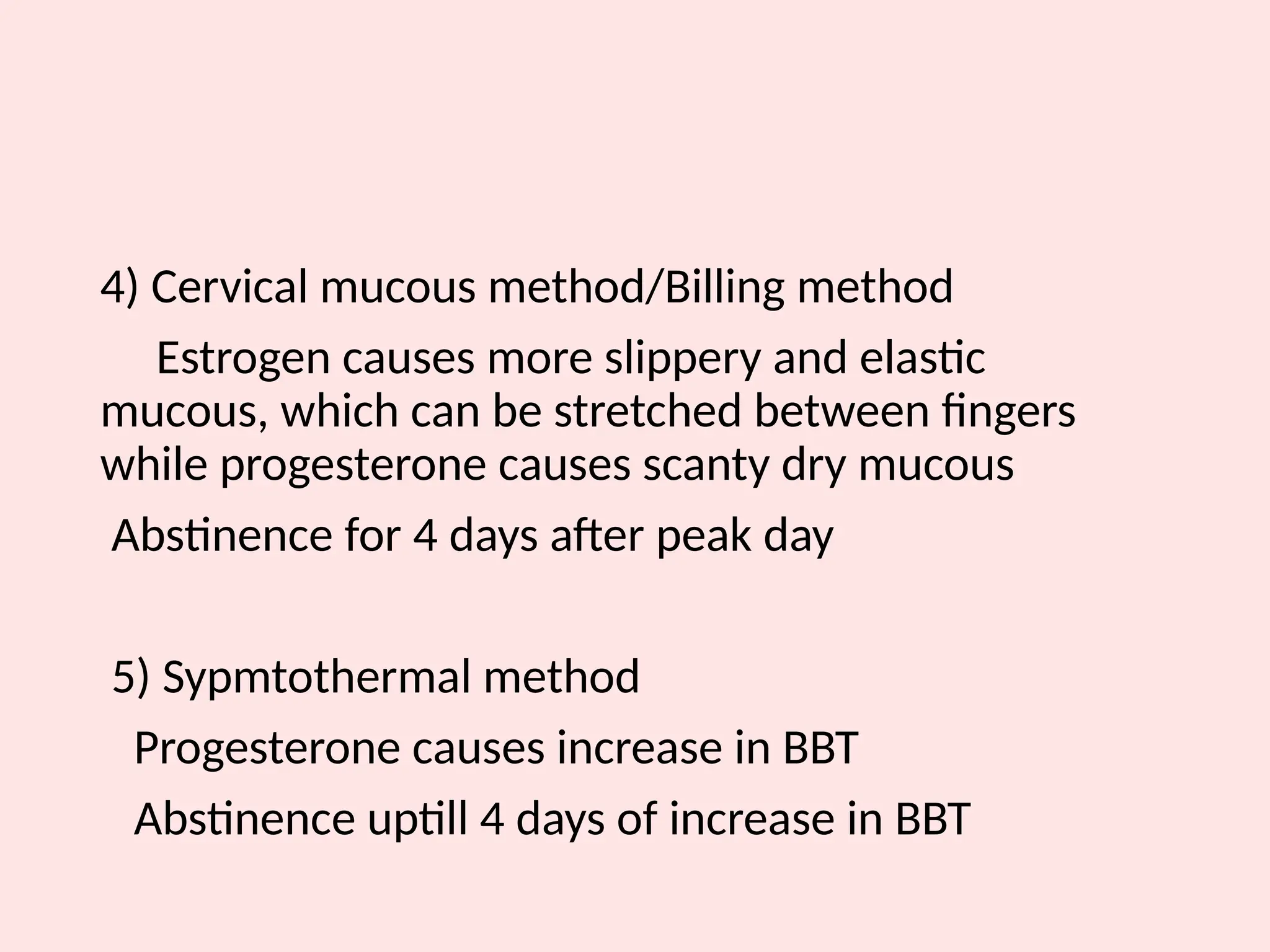 4) Cervical mucous method/Billing method

Estrogen causes more slippery and elastic mucous, which can be stretched between fingers while progesterone causes scanty dry mucous

Abstinence for 4 days after peak day

5) Sypmtothermal method

Progesterone causes increase in BBT

Abstinence uptill 4 days of increase in BBT